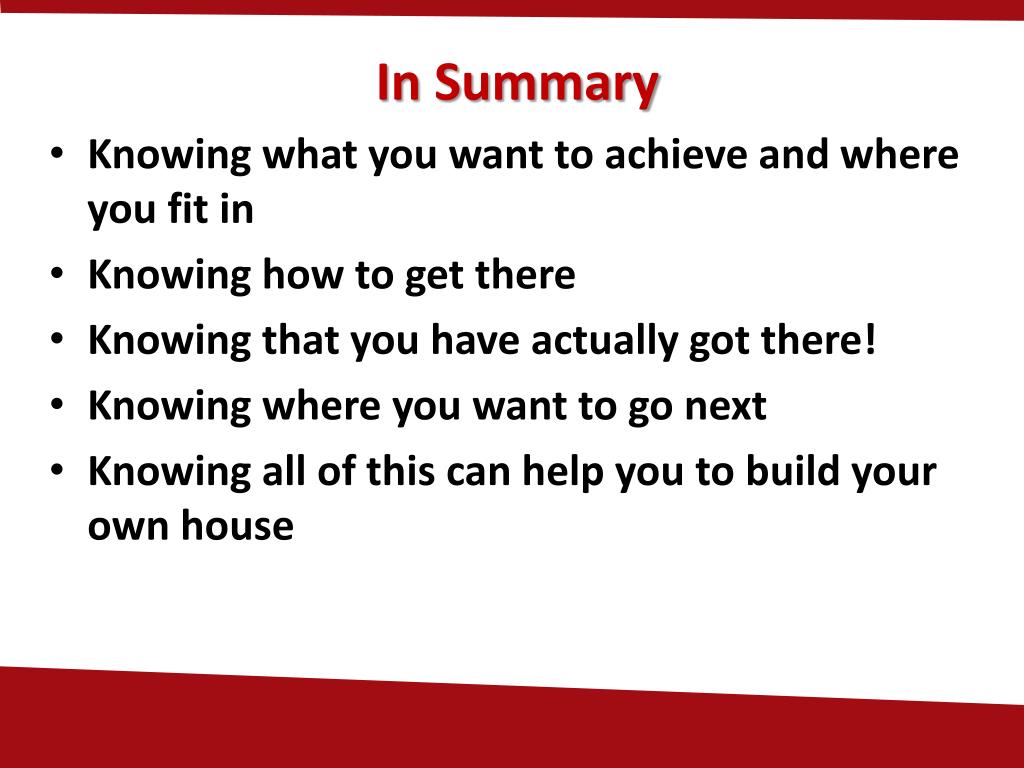 In Summary

• Knowing what you want to achieve and where you fit in
• Knowing how to get there
• Knowing that you have actually got there!
• Knowing where you want to go next
• Knowing all of this can help you to build your own house